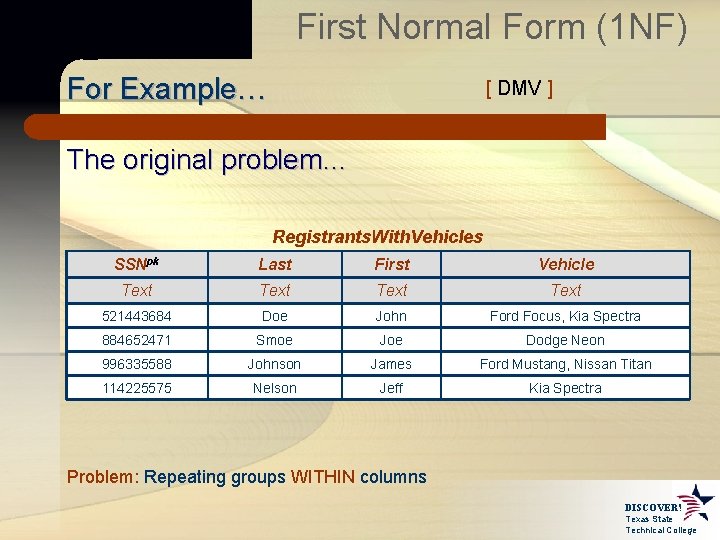 First Normal Form (1NF)

For Example…

[ DMV ]

The original problem…

RegistrantsWithVehicles

| SSN$^{pk}$ | Last | First | Vehicle |
|---|---|---|---|
| Text | Text | Text | Text |
| 521443684 | Doe | John | Ford Focus, Kia Spectra |
| 884652471 | Smoe | Joe | Dodge Neon |
| 996335588 | Johnson | James | Ford Mustang, Nissan Titan |
| 114225575 | Nelson | Jeff | Kia Spectra |

Problem: Repeating groups WITHIN columns

DISCOVER! Texas State Technical College